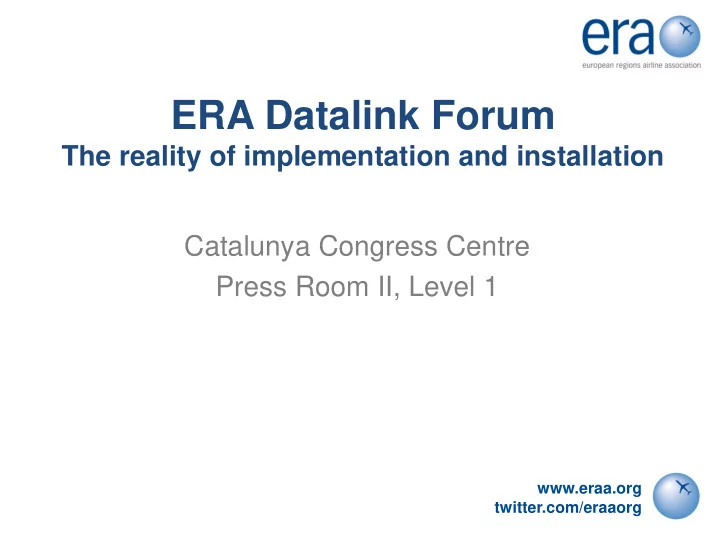 era
european regions airline association

ERA Datalink Forum
The reality of implementation and installation

Catalunya Congress Centre
Press Room II, Level 1

www.eraa.org
twitter.com/eraaorg